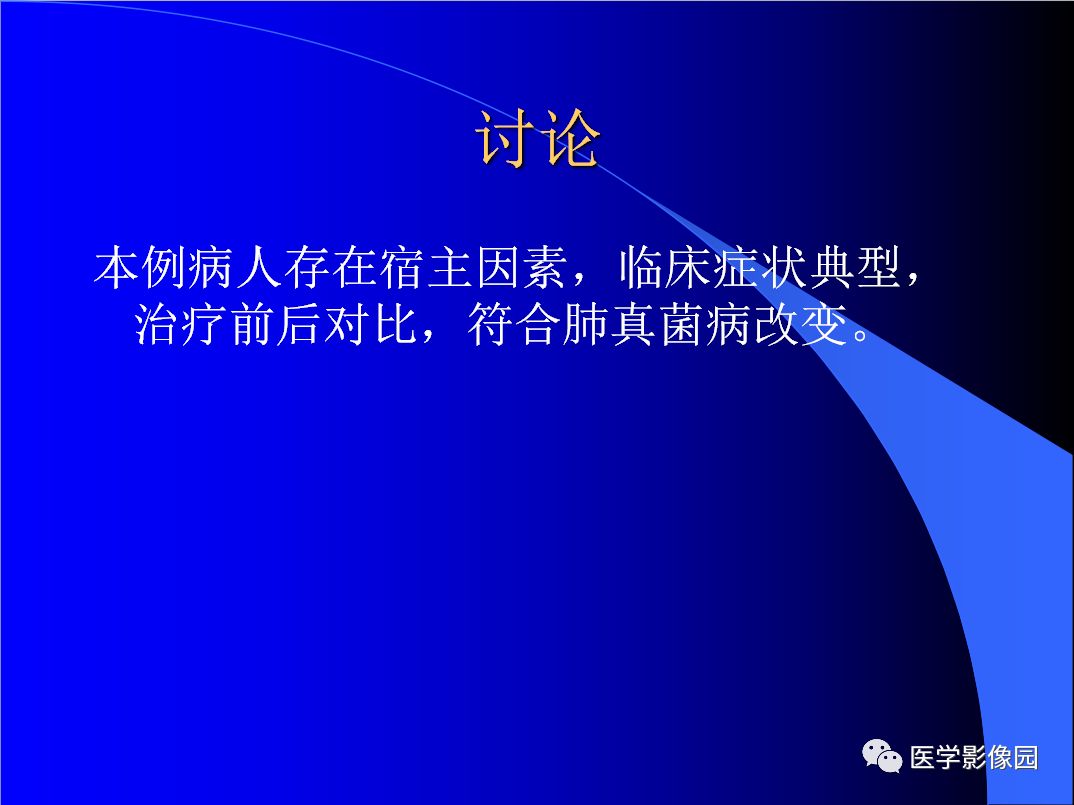 讨论

本例病人存在宿主因素，临床症状典型，治疗前后对比，符合肺真菌病改变。

医学影像园